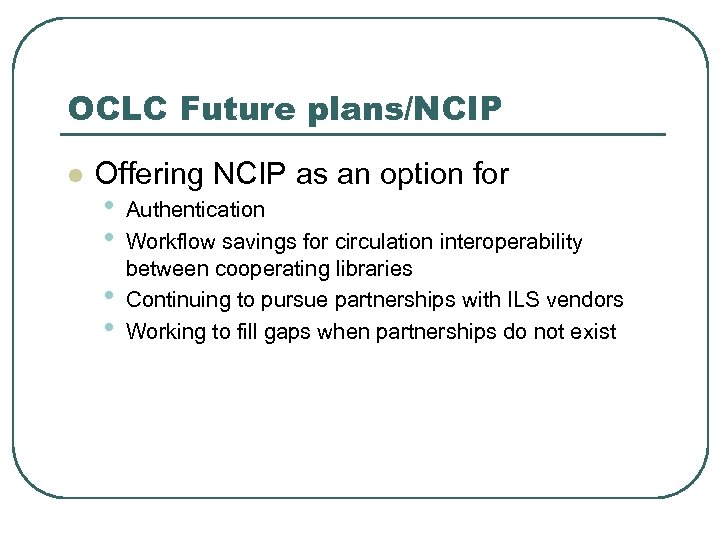 OCLC Future plans/NCIP

- Offering NCIP as an option for
  - Authentication
  - Workflow savings for circulation interoperability between cooperating libraries
  - Continuing to pursue partnerships with ILS vendors
  - Working to fill gaps when partnerships do not exist